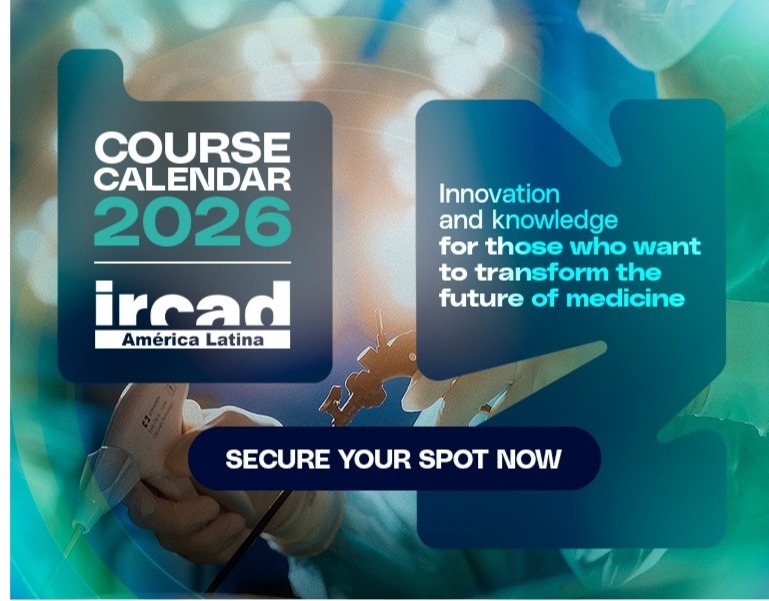 COURSE CALENDAR 2026

ircad
América Latina

Innovation and knowledge for those who want to transform the future of medicine

SECURE YOUR SPOT NOW